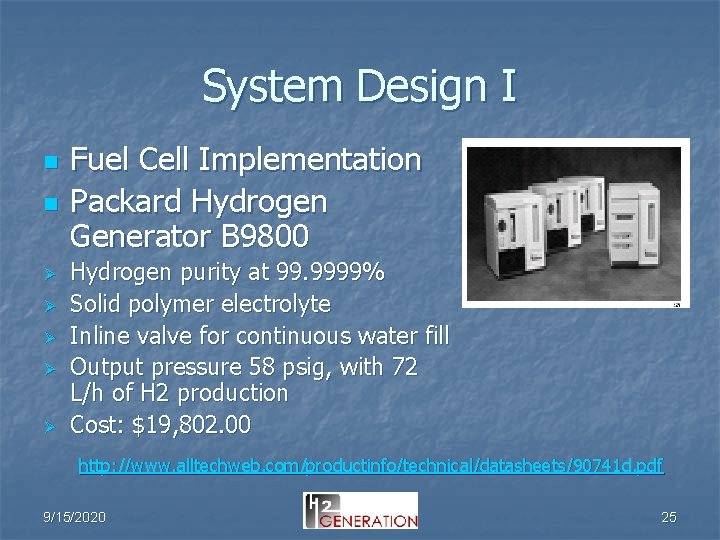 System Design I

Fuel Cell Implementation

Packard Hydrogen Generator B9800

Hydrogen purity at 99.9999%

Solid polymer electrolyte

Inline valve for continuous water fill

Output pressure 58 psig, with 72 L/h of H2 production

Cost: $19,802.00

http://www.alltechweb.com/productinfo/technical/datasheets/90741d.pdf

9/15/2020

H2 GENERATION

25